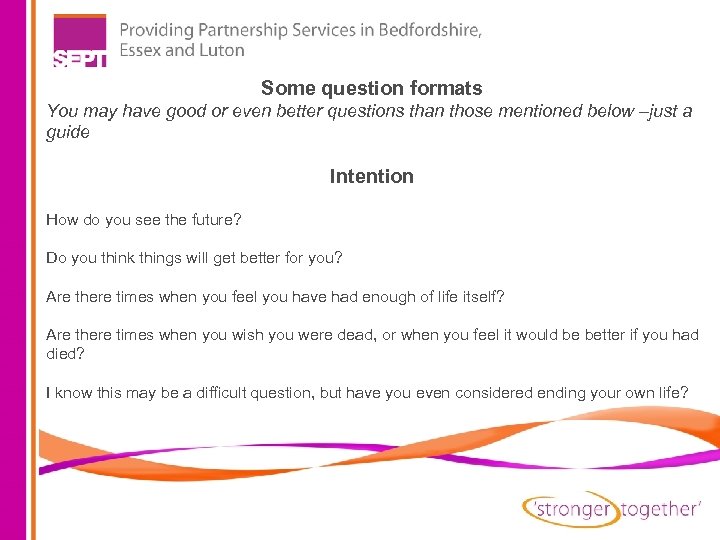 SEPT

Providing Partnership Services in Bedfordshire, Essex and Luton

Some question formats

You may have good or even better questions than those mentioned below –just a guide

Intention

How do you see the future?

Do you think things will get better for you?

Are there times when you feel you have had enough of life itself?

Are there times when you wish you were dead, or when you feel it would be better if you had died?

I know this may be a difficult question, but have you even considered ending your own life?

'stronger together'